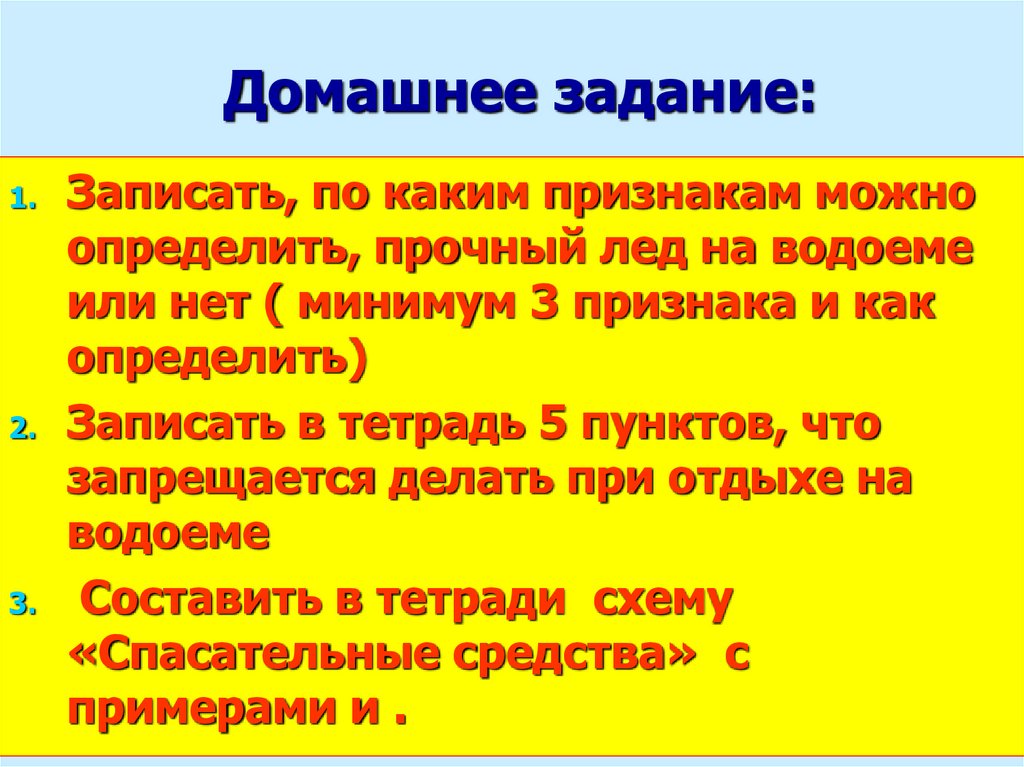 Домашнее задание:

1. Записать, по каким признакам можно определить, прочный лед на водоеме или нет ( минимум 3 признака и как определить)

2. Записать в тетрадь 5 пунктов, что запрещается делать при отдыхе на водоеме

3. Составить в тетради схему «Спасательные средства» с примерами и .